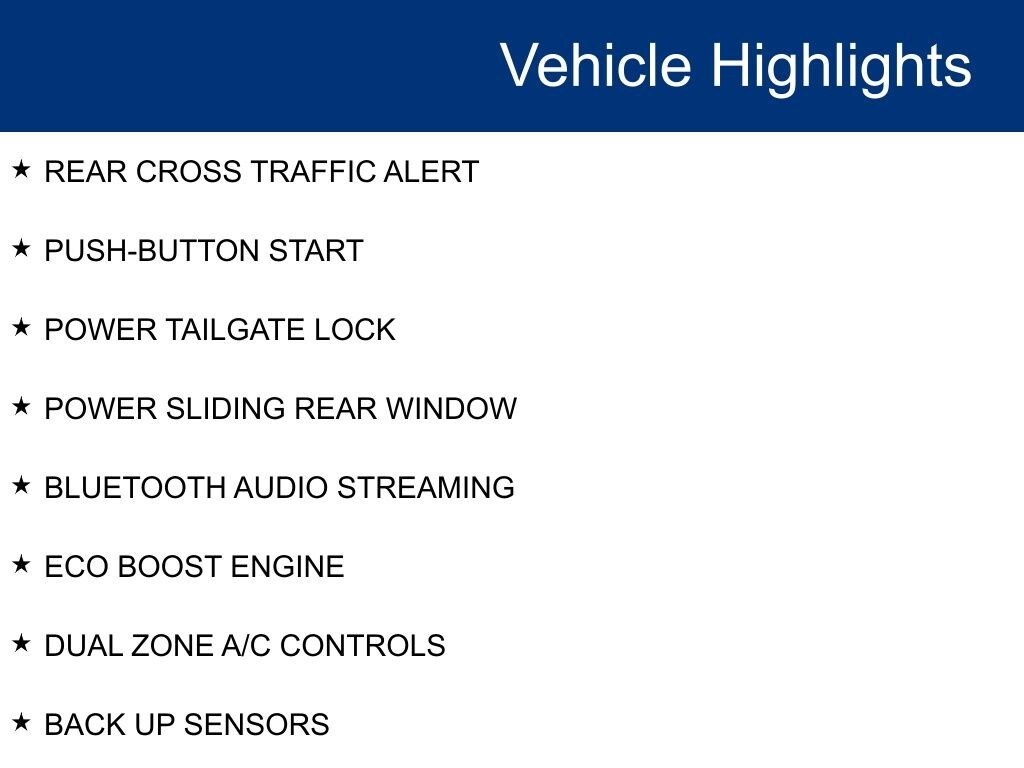 Vehicle Highlights

★ REAR CROSS TRAFFIC ALERT

★ PUSH-BUTTON START

★ POWER TAILGATE LOCK

★ POWER SLIDING REAR WINDOW

★ BLUETOOTH AUDIO STREAMING

★ ECO BOOST ENGINE

★ DUAL ZONE A/C CONTROLS

★ BACK UP SENSORS